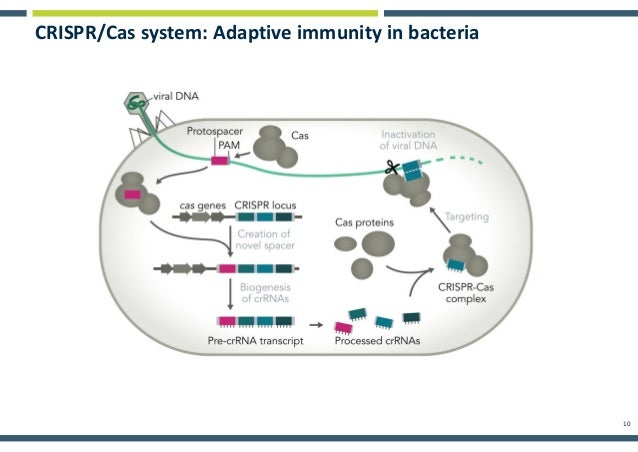 CRISPR/Cas system: Adaptive immunity in bacteria

viral DNA

Protospacer

PAM

Cas

Inactivation of viral DNA

cas genes

CRISPR locus

Creation of novel spacer

Cas proteins

Targeting

Biogenesis of crRNAs

CRISPR-Cas complex

Pre-crRNA transcript

Processed crRNAs

10